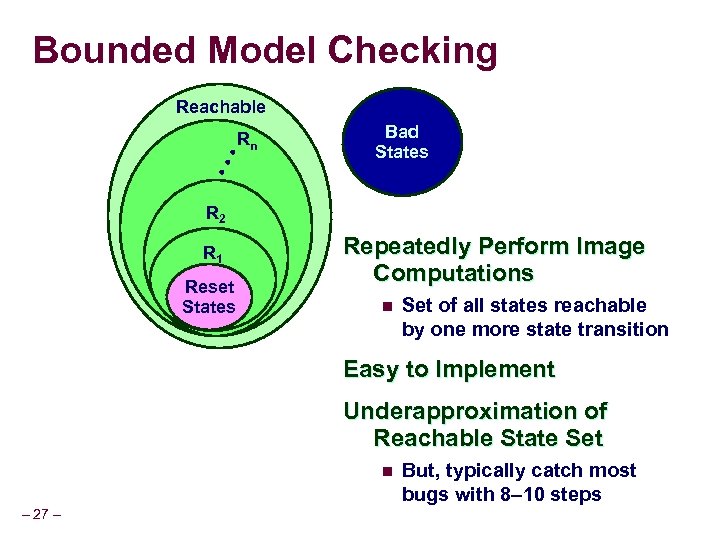 Bounded Model Checking

Reachable

$R_n$

$R_2$

$R_1$

Reset States

Bad States

Repeatedly Perform Image Computations

Set of all states reachable by one more state transition

Easy to Implement

Underapproximation of Reachable State Set

But, typically catch most bugs with 8–10 steps

– 27 –